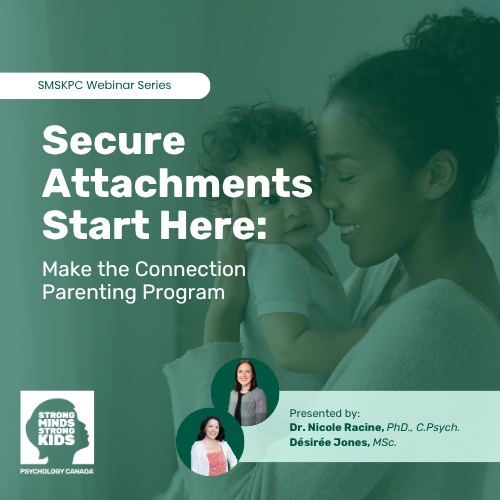 SMSKPC Webinar Series

Secure Attachments Start Here:

Make the Connection Parenting Program

STRONG MINDS STRONG KIDS

PSYCHOLOGY CANADA

Presented by:
Dr. Nicole Racine, PhD., C.Psych.
Désirée Jones, MSc.